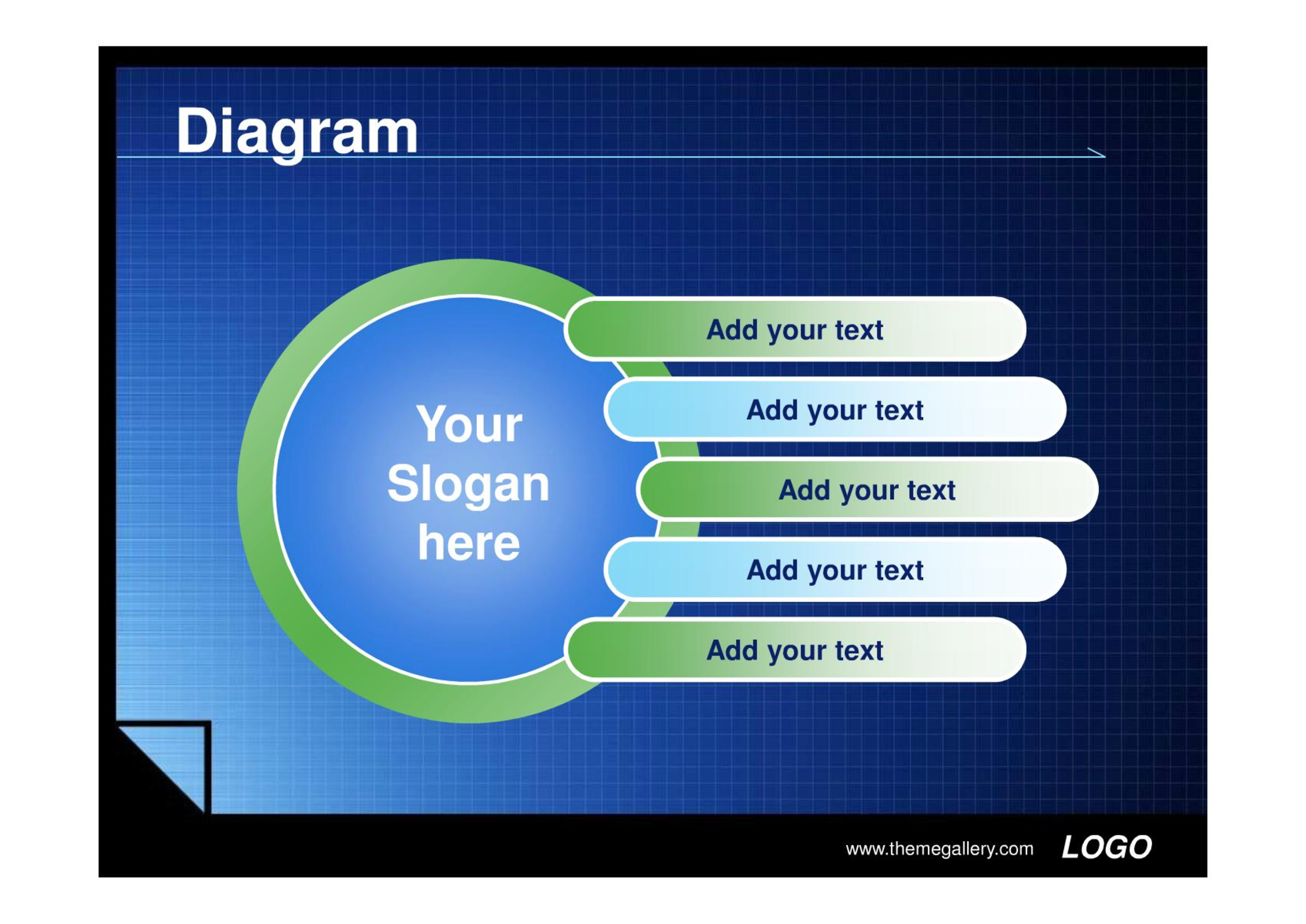 Diagram

Your Slogan here

Add your text

Add your text

Add your text

Add your text

Add your text

www.themegallery.com LOGO